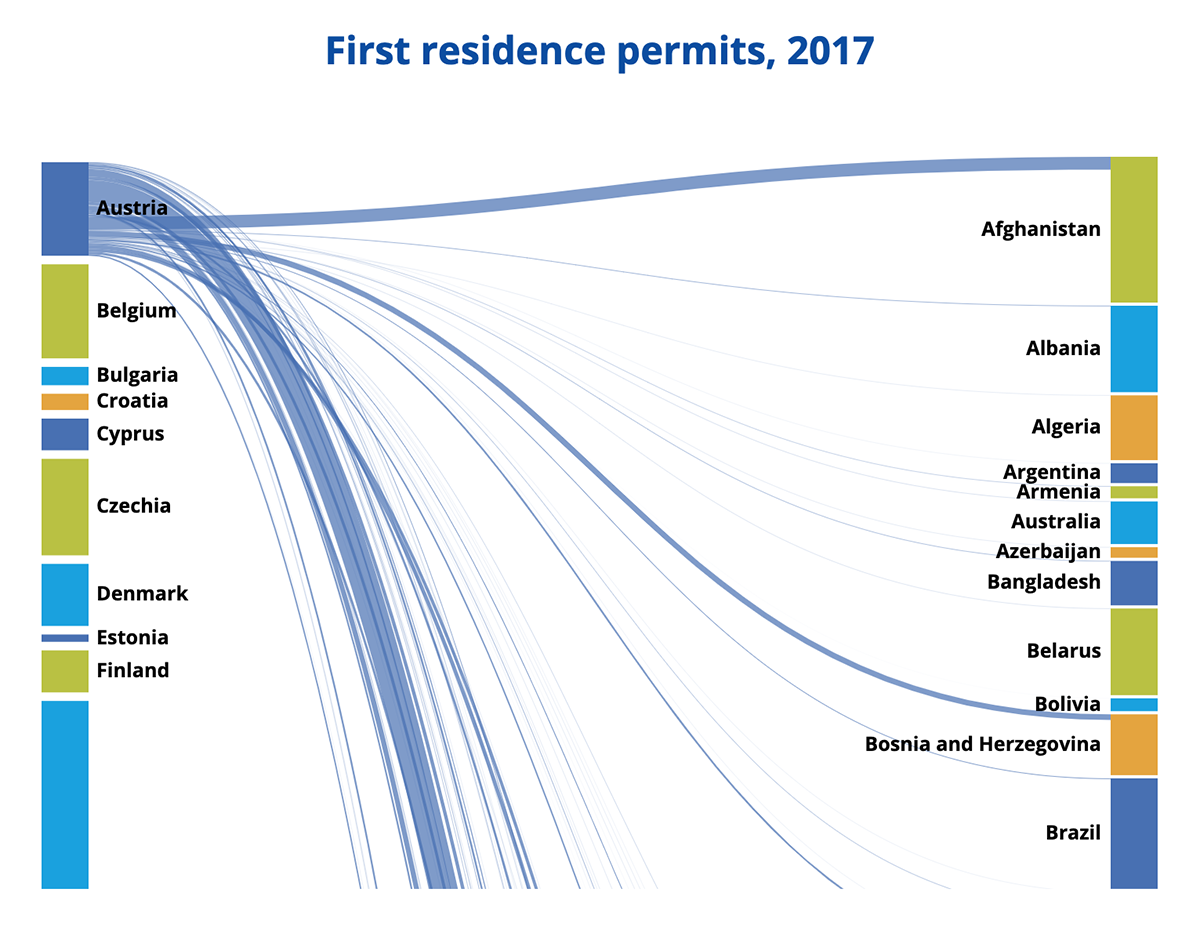 First residence permits, 2017

Austria
Belgium
Bulgaria
Croatia
Cyprus
Czechia
Denmark
Estonia
Finland

Afghanistan
Albania
Algeria
Argentina
Armenia
Australia
Azerbaijan
Bangladesh
Belarus
Bolivia
Bosnia and Herzegovina
Brazil